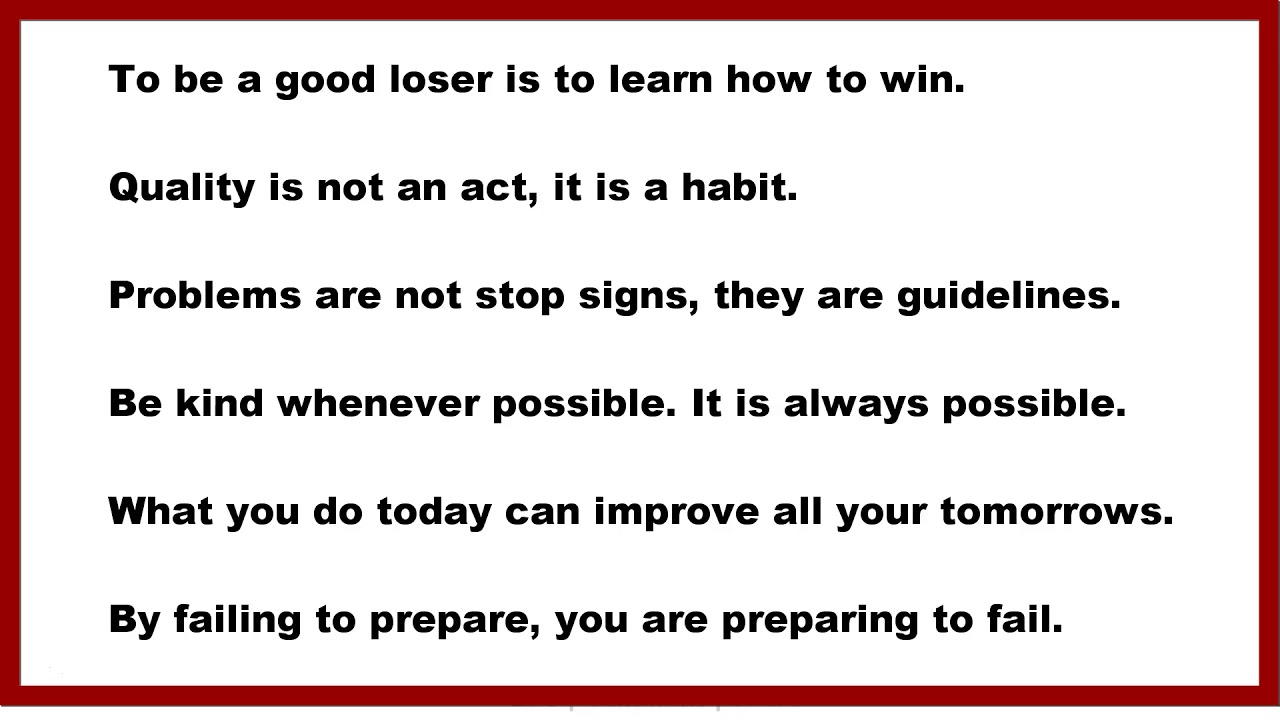 To be a good loser is to learn how to win.

Quality is not an act, it is a habit.

Problems are not stop signs, they are guidelines.

Be kind whenever possible. It is always possible.

What you do today can improve all your tomorrows.

By failing to prepare, you are preparing to fail.